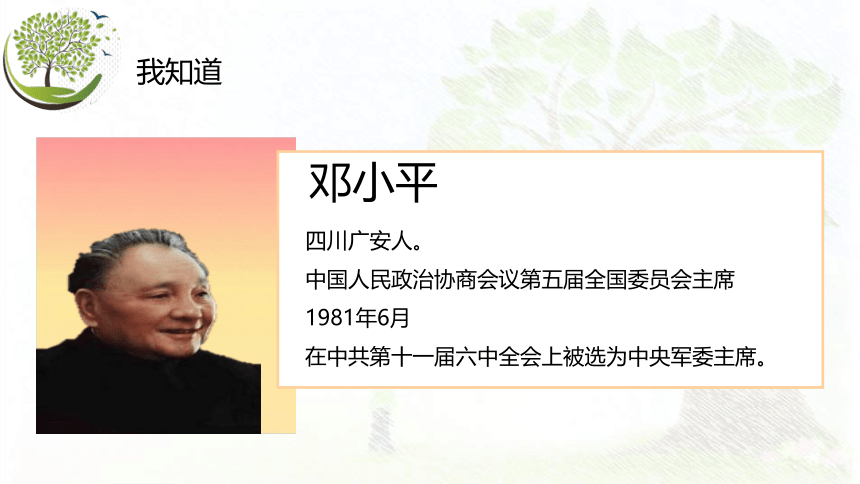 我知道

邓小平

四川广安人。

中国人民政治协商会议第五届全国委员会主席

1981年6月

在中共第十一届六中全会上被选为中央军委主席。